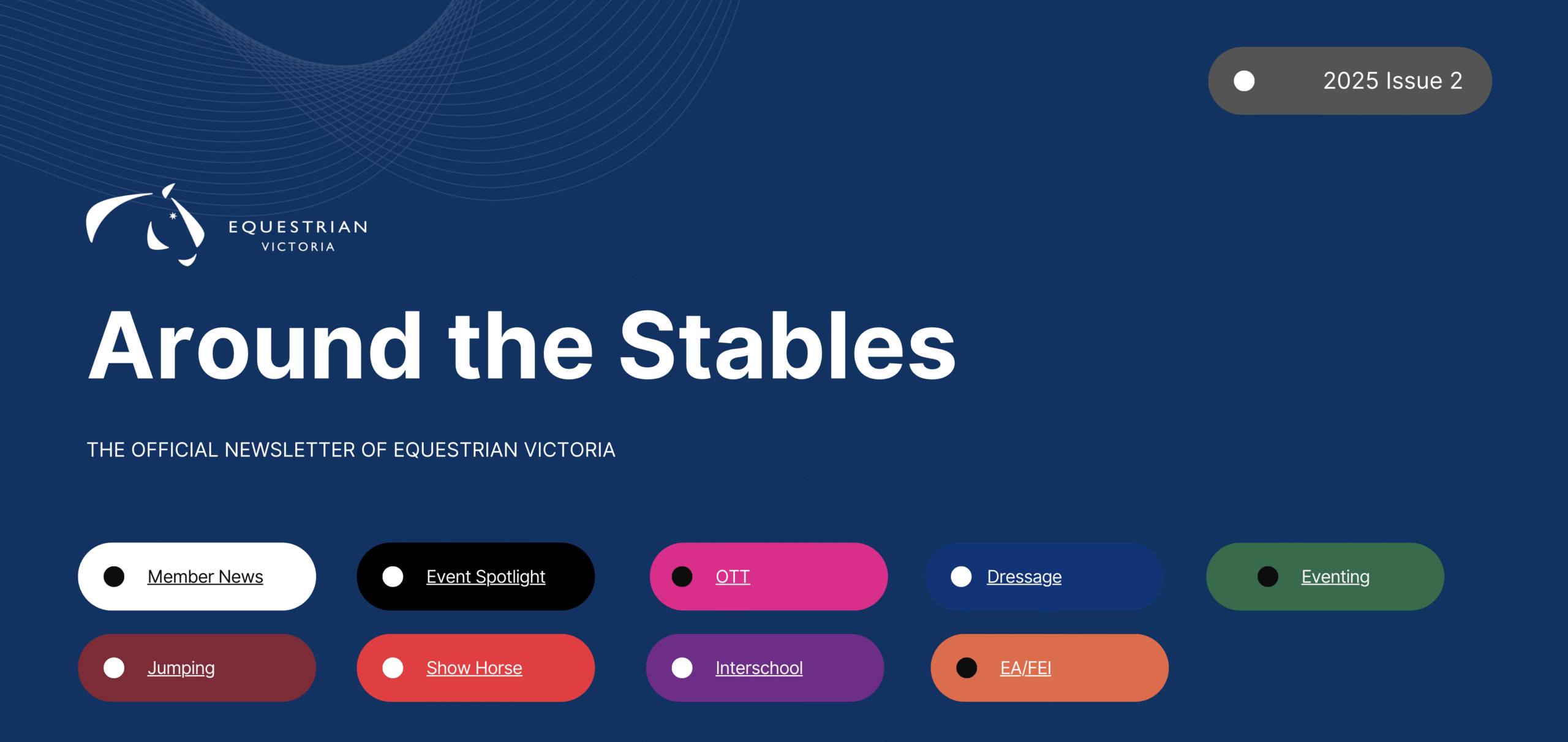 2025 Issue 2

EQUESTRIAN
VICTORIA

Around the Stables

THE OFFICIAL NEWSLETTER OF EQUESTRIAN VICTORIA

Member News

Event Spotlight

OTT

Dressage

Eventing

Jumping

Show Horse

Interschool

EA/FEI